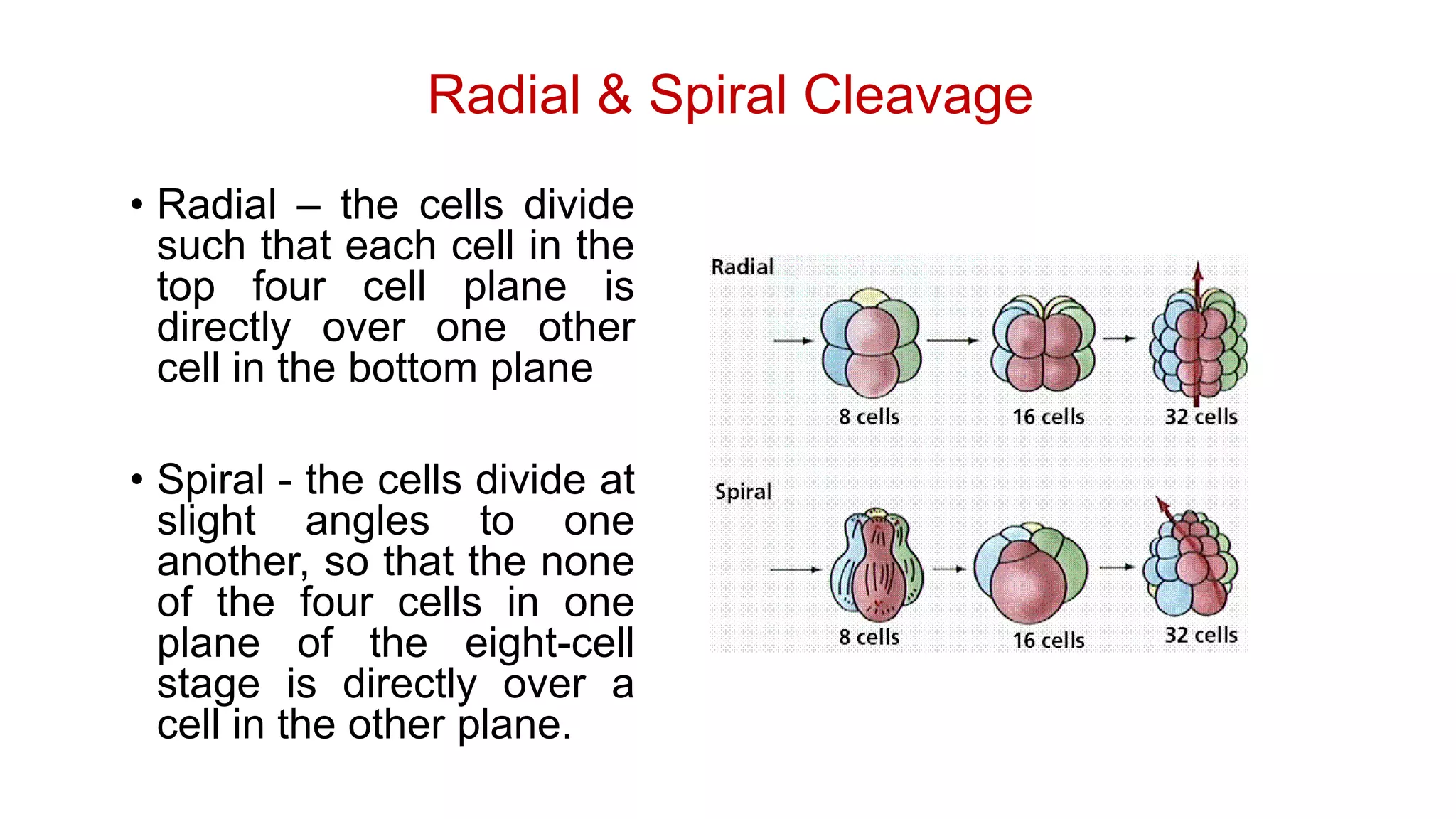 Radial & Spiral Cleavage

• Radial – the cells divide such that each cell in the top four cell plane is directly over one other cell in the bottom plane

• Spiral - the cells divide at slight angles to one another, so that the none of the four cells in one plane of the eight-cell stage is directly over a cell in the other plane.

Radial

8 cells

16 cells

32 cells

Spiral

8 cells

16 cells

32 cells